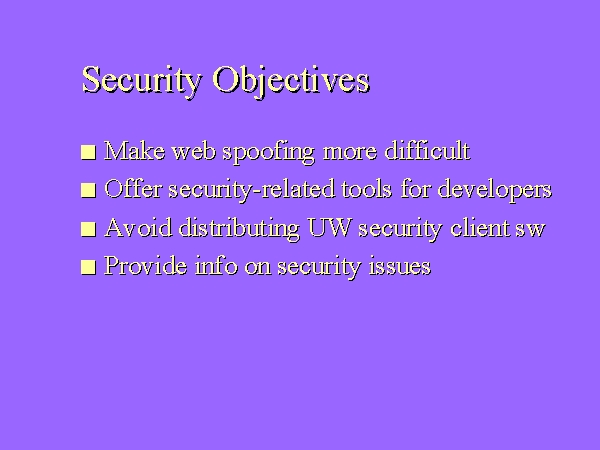 Security Objectives

■ Make web spoofing more difficult
■ Offer security-related tools for developers
■ Avoid distributing UW security client sw
■ Provide info on security issues